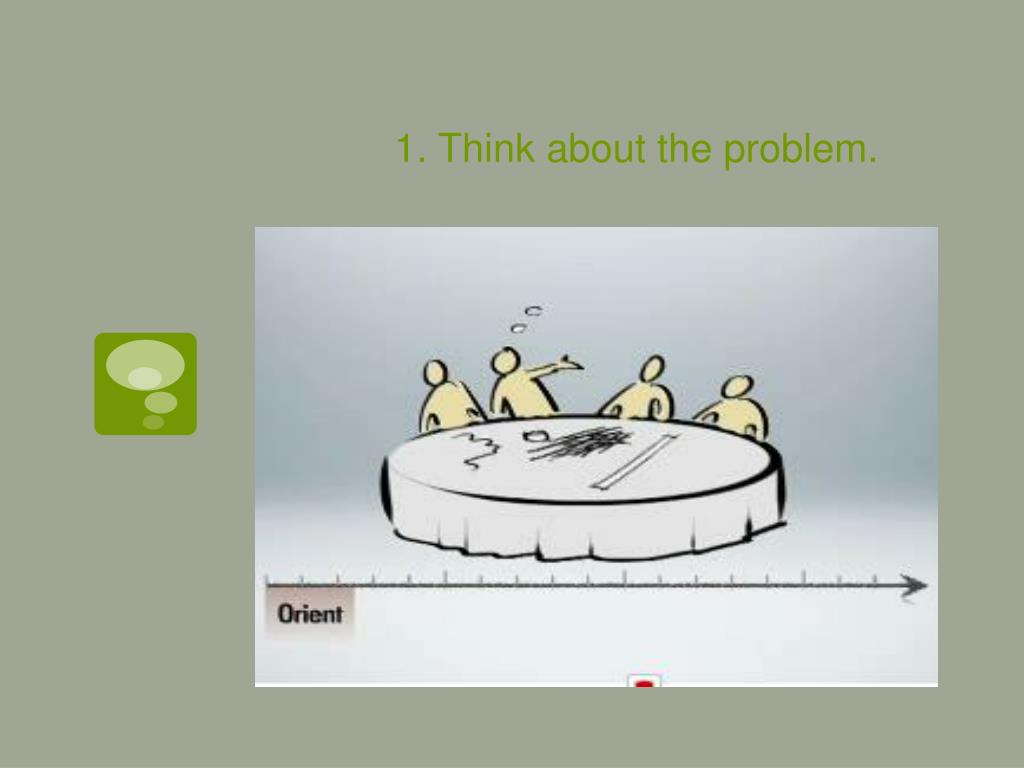 1. Think about the problem.

Orient